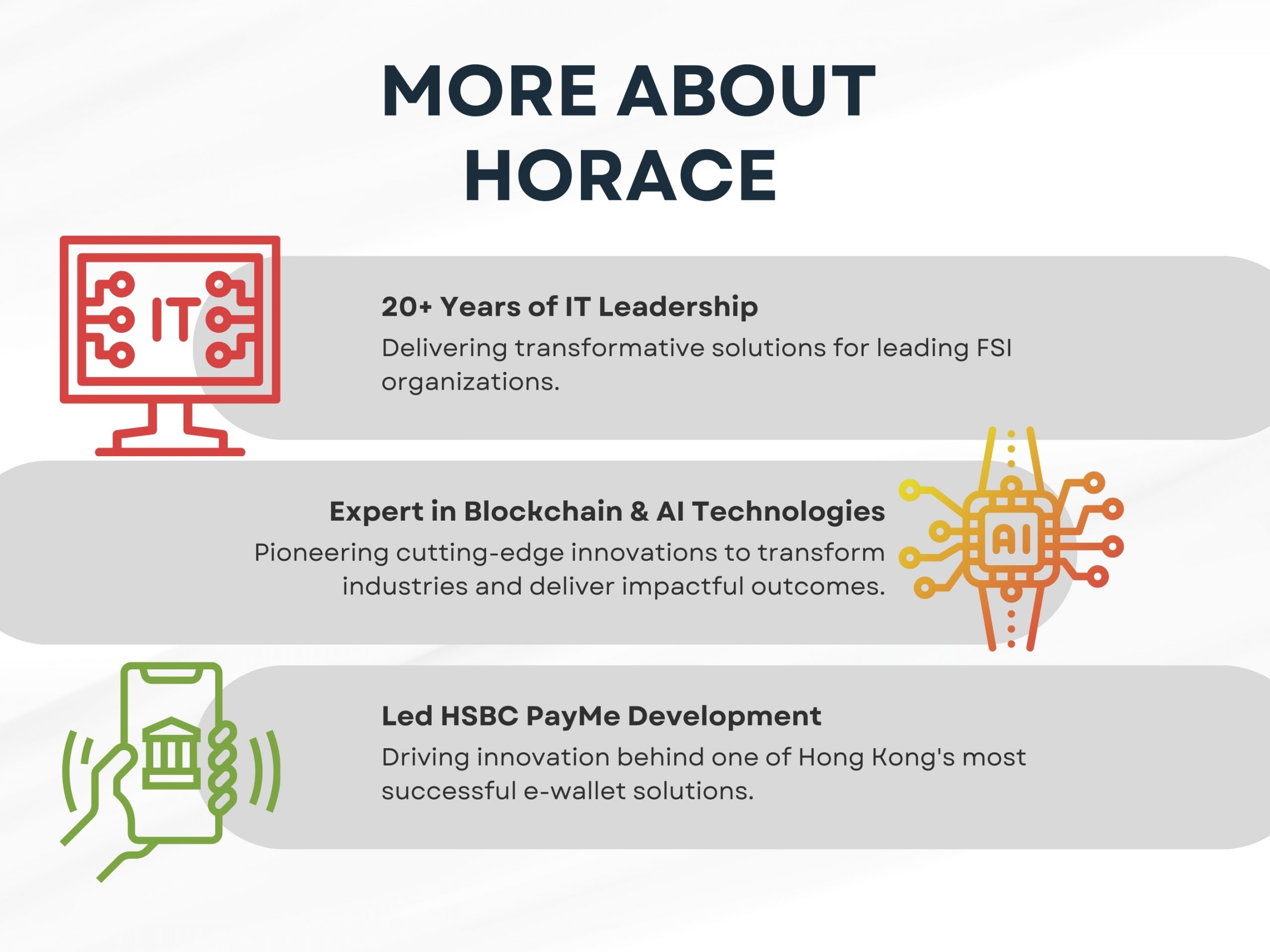 MORE ABOUT HORACE

IT

20+ Years of IT Leadership

Delivering transformative solutions for leading FSI organizations.

Expert in Blockchain & AI Technologies

Pioneering cutting-edge innovations to transform industries and deliver impactful outcomes.

AI

Led HSBC PayMe Development

Driving innovation behind one of Hong Kong's most successful e-wallet solutions.